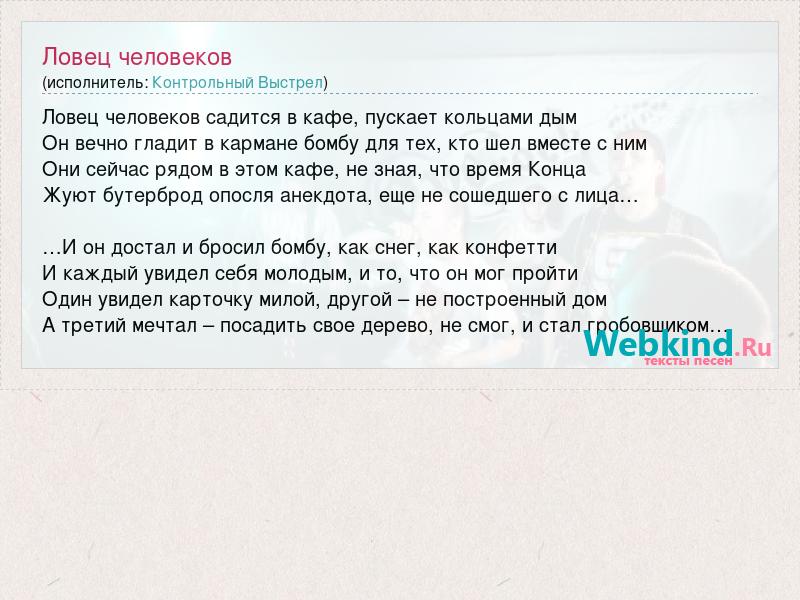 Ловец человеков
(исполнитель: Контрольный Выстрел)

Ловец человеков садится в кафе, пускает кольцами дым
Он вечно гладит в кармане бомбу для тех, кто шел вместе с ним
Они сейчас рядом в этом кафе, не зная, что время Конца
Жуют бутерброд опосля анекдота, еще не сошедшего с лица…

…И он достал и бросил бомбу, как снег, как конфетти
И каждый увидел себя молодым, и то, что он мог пройти
Один увидел карточку милой, другой – не построенный дом
А третий мечтал – посадить свое дерево, не смог, и стал гробовщиком…

Webkind.Ru
тексты песен